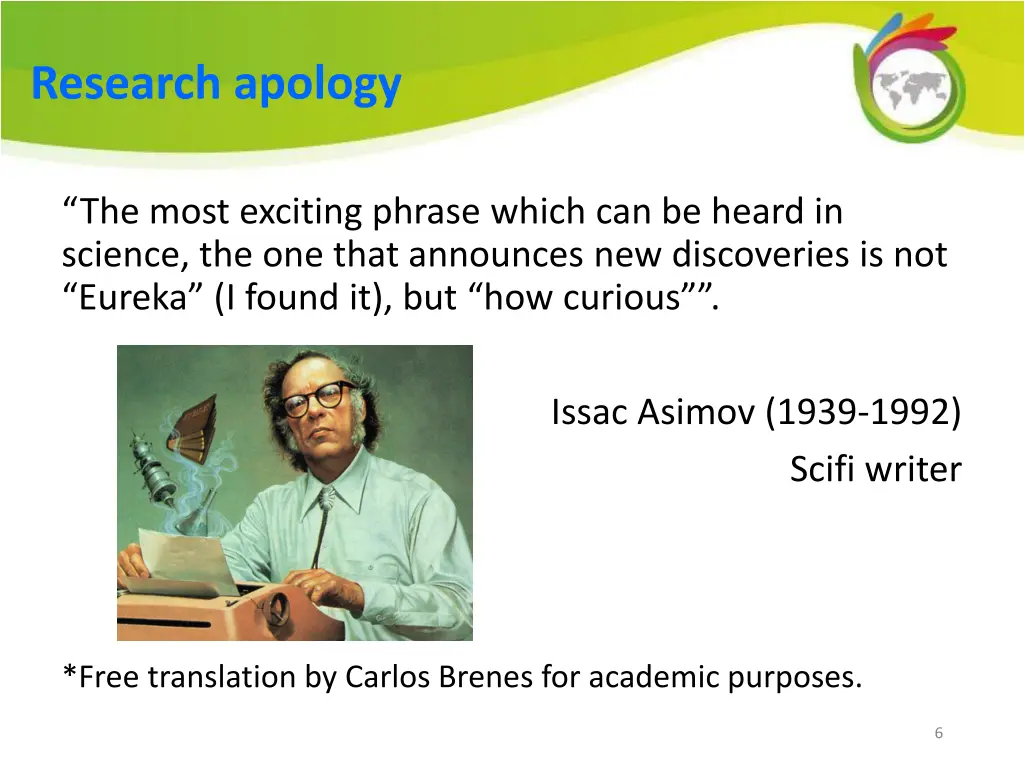 Research apology

“The most exciting phrase which can be heard in science, the one that announces new discoveries is not “Eureka” (I found it), but “how curious””.

Issac Asimov (1939-1992)
Scifi writer

*Free translation by Carlos Brenes for academic purposes.

6